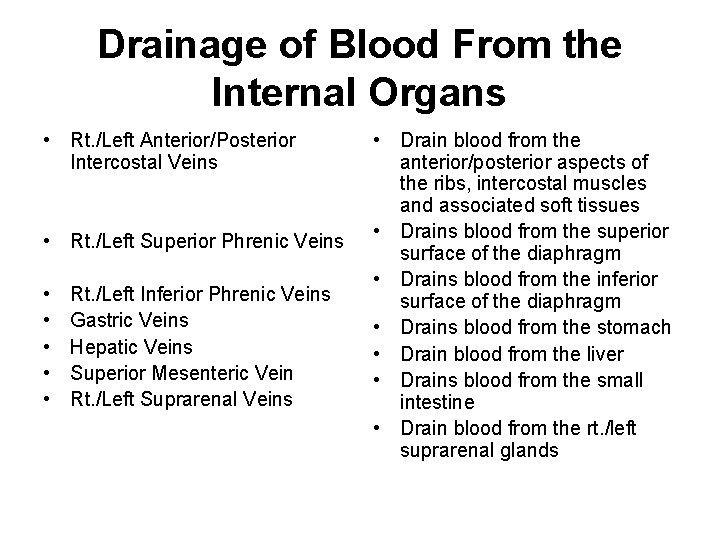 Drainage of Blood From the Internal Organs

• Rt./Left Anterior/Posterior Intercostal Veins

• Rt./Left Superior Phrenic Veins

• Rt./Left Inferior Phrenic Veins
• Gastric Veins
• Hepatic Veins
• Superior Mesenteric Vein
• Rt./Left Suprarenal Veins

• Drain blood from the anterior/posterior aspects of the ribs, intercostal muscles and associated soft tissues
• Drains blood from the superior surface of the diaphragm
• Drains blood from the inferior surface of the diaphragm
• Drains blood from the stomach
• Drain blood from the liver
• Drains blood from the small intestine
• Drain blood from the rt./left suprarenal glands